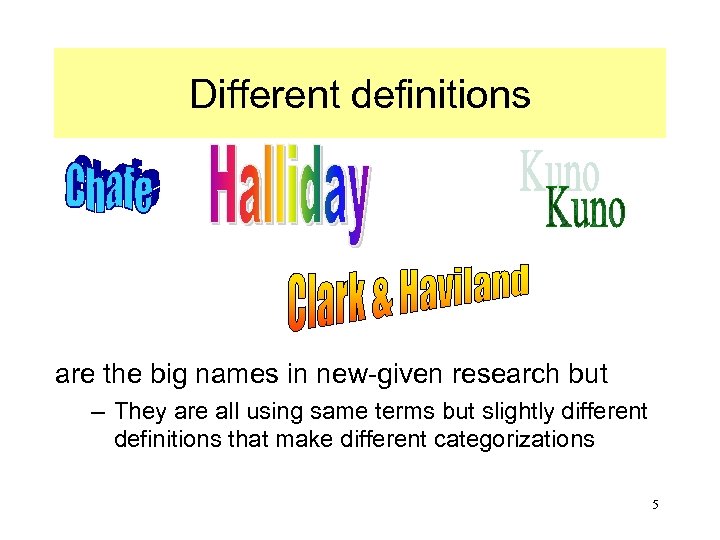 Different definitions

Chafe

Halliday

Kuno
Kuno

Clark & Haviland

are the big names in new-given research but

– They are all using same terms but slightly different definitions that make different categorizations

5